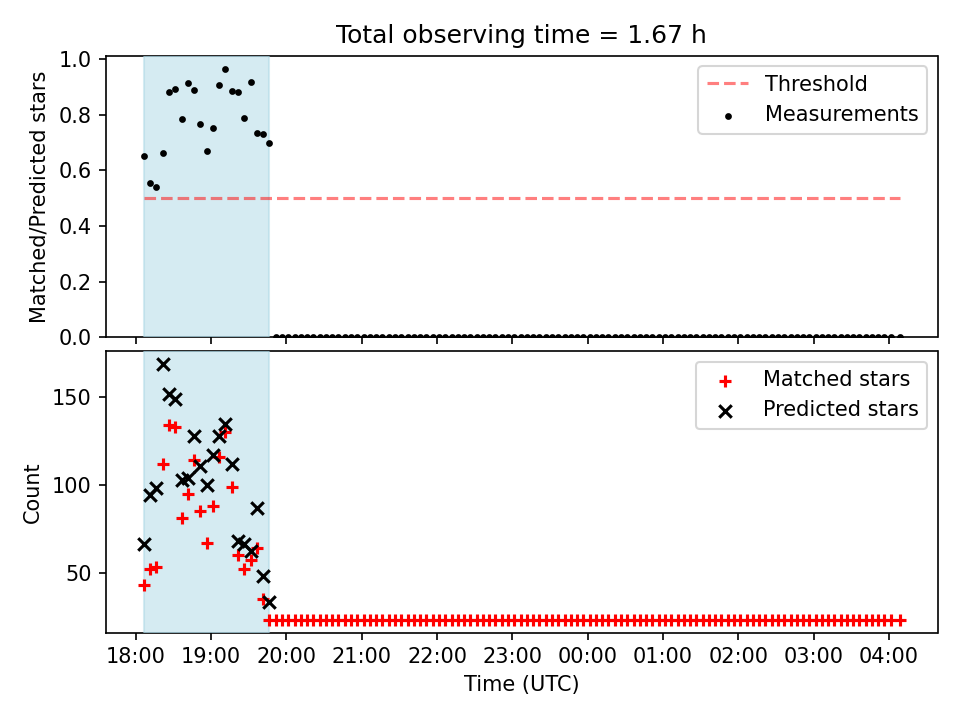 Total observing time = 1.67 h

Matched/Predicted stars

1.0
0.8
0.6
0.4
0.2
0.0

Threshold
Measurements

Count

150
100
50

Matched stars
Predicted stars

18:00 19:00 20:00 21:00 22:00 23:00 00:00 01:00 02:00 03:00 04:00

Time (UTC)